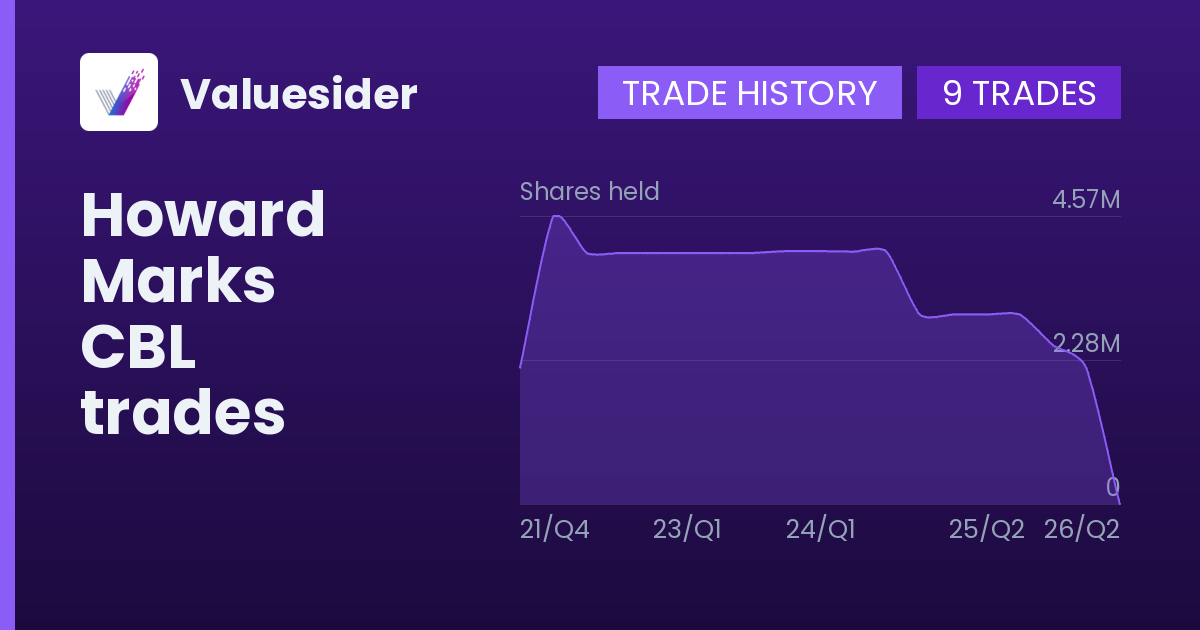 Valuesider

TRADE HISTORY 9 TRADES

Howard Marks CBL trades

Shares held

4.57M

2.28M

0

21/Q4 23/Q1 24/Q1 25/Q2 26/Q2